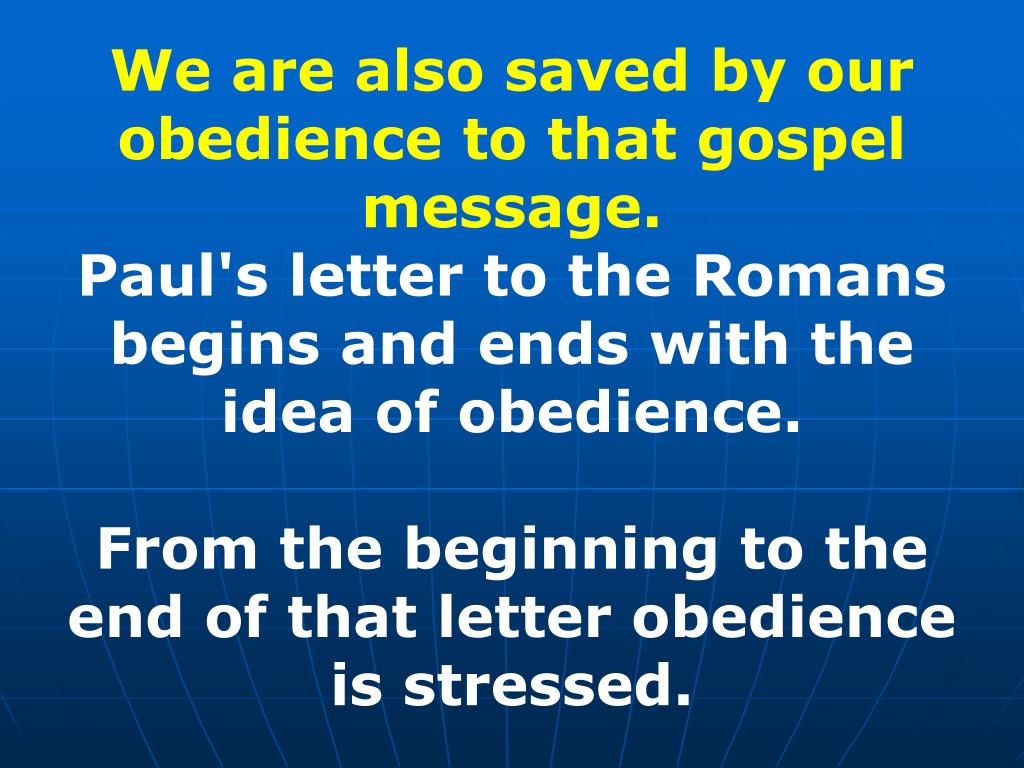 We are also saved by our obedience to that gospel message.
Paul's letter to the Romans begins and ends with the idea of obedience.

From the beginning to the end of that letter obedience is stressed.